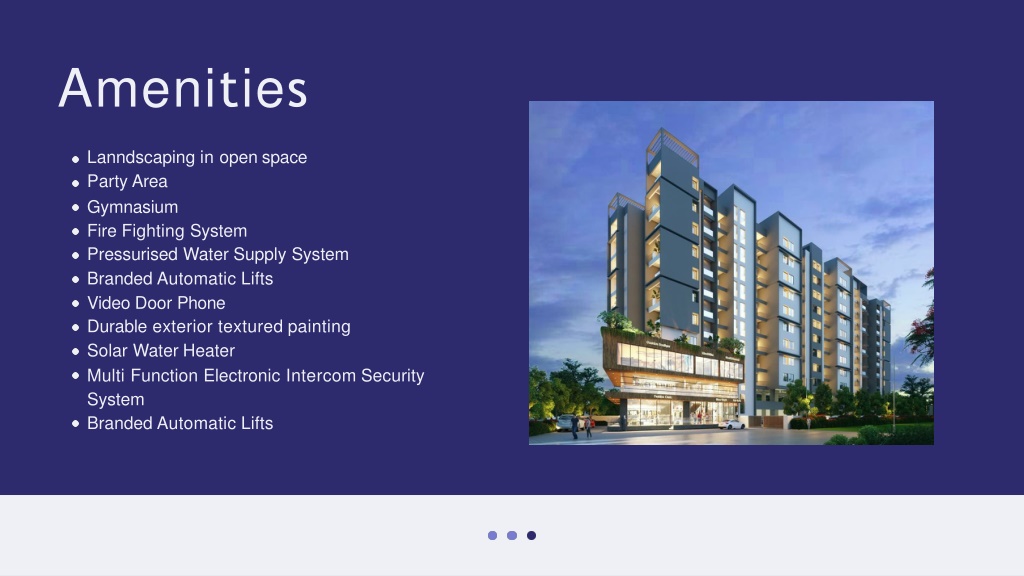 Amenities

- Lanndscaping in open space
- Party Area
- Gymnasium
- Fire Fighting System
- Pressurised Water Supply System
- Branded Automatic Lifts
- Video Door Phone
- Durable exterior textured painting
- Solar Water Heater
- Multi Function Electronic Intercom Security System
- Branded Automatic Lifts